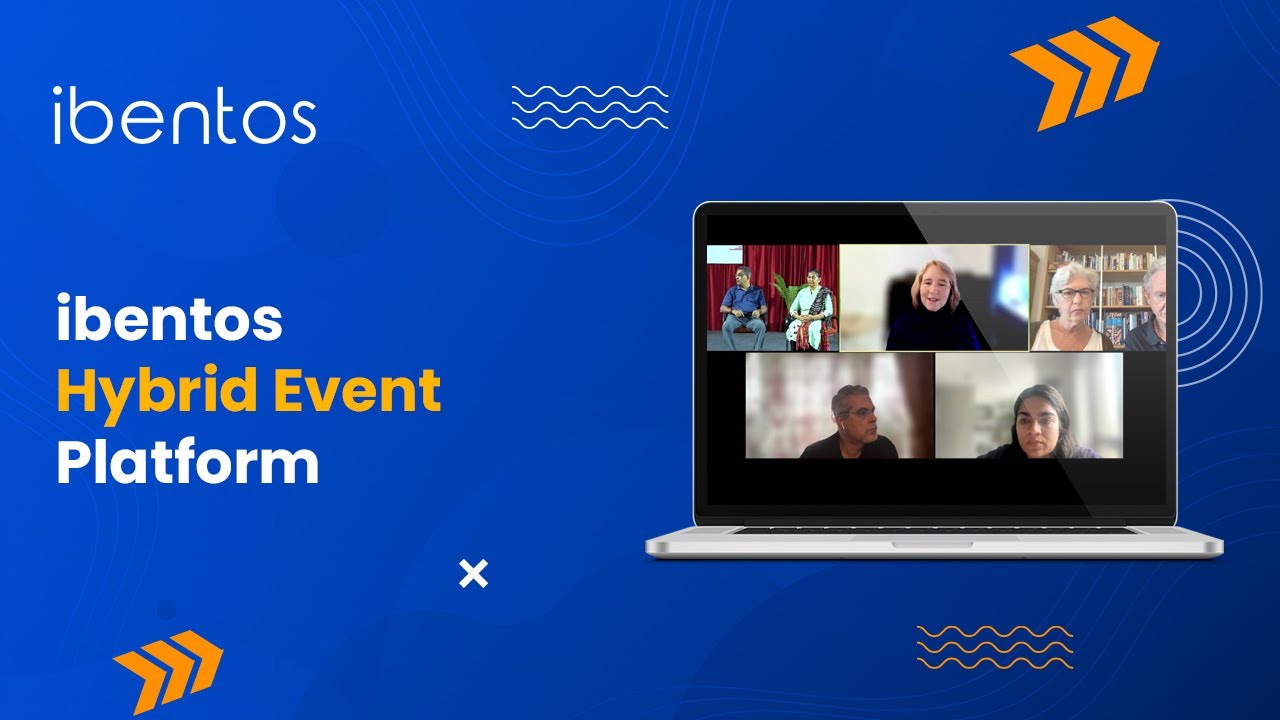 ibentos

ibentos
Hybrid Event
Platform